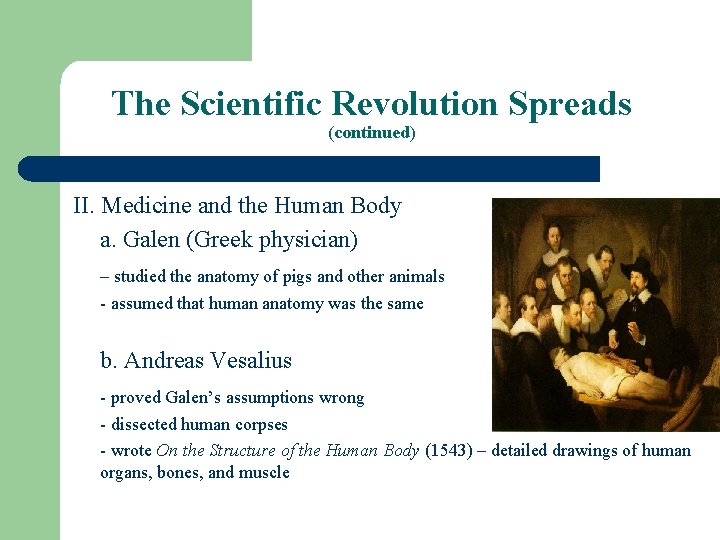 The Scientific Revolution Spreads
(continued)

II. Medicine and the Human Body

a. Galen (Greek physician)

– studied the anatomy of pigs and other animals

- assumed that human anatomy was the same

b. Andreas Vesalius

- proved Galen's assumptions wrong

- dissected human corpses

- wrote On the Structure of the Human Body (1543) – detailed drawings of human organs, bones, and muscle